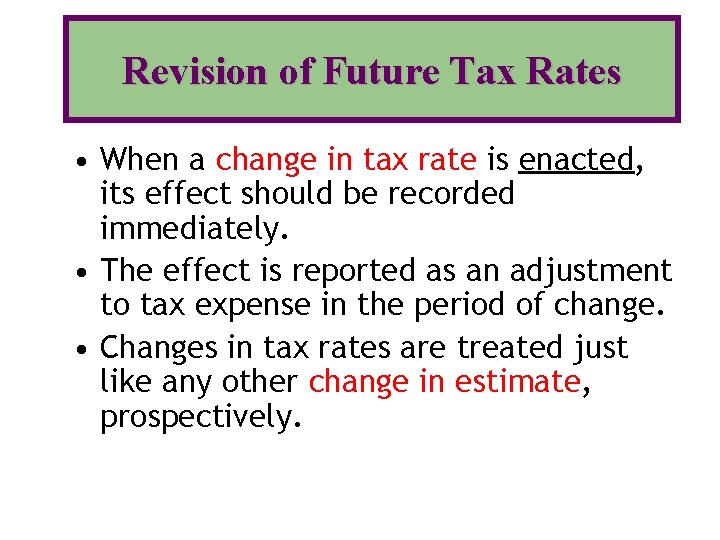 Revision of Future Tax Rates

• When a change in tax rate is enacted, its effect should be recorded immediately.
• The effect is reported as an adjustment to tax expense in the period of change.
• Changes in tax rates are treated just like any other change in estimate, prospectively.